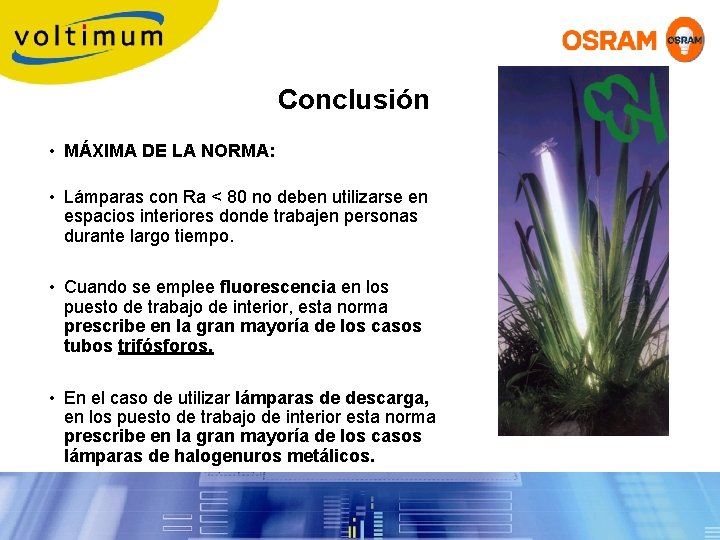 voltimum

OSRAM OSRAM

Conclusión

• MÁXIMA DE LA NORMA:

• Lámparas con Ra < 80 no deben utilizarse en espacios interiores donde trabajen personas durante largo tiempo.

• Cuando se emplee fluorescencia en los puesto de trabajo de interior, esta norma prescribe en la gran mayoría de los casos tubos trifósforos.

• En el caso de utilizar lámparas de descarga, en los puesto de trabajo de interior esta norma prescribe en la gran mayoría de los casos lámparas de halogenuros metálicos.